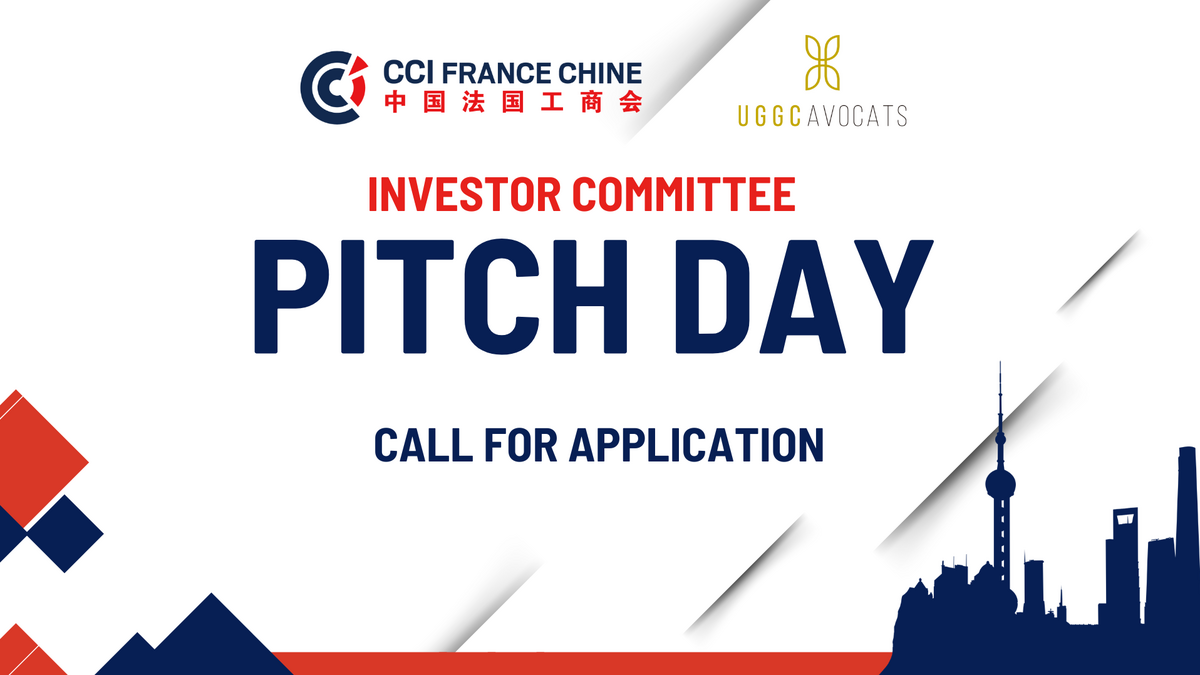 CCI FRANCE CHINE
中国法国工商会

UGGC AVOCATS

INVESTOR COMMITTEE

PITCH DAY

CALL FOR APPLICATION